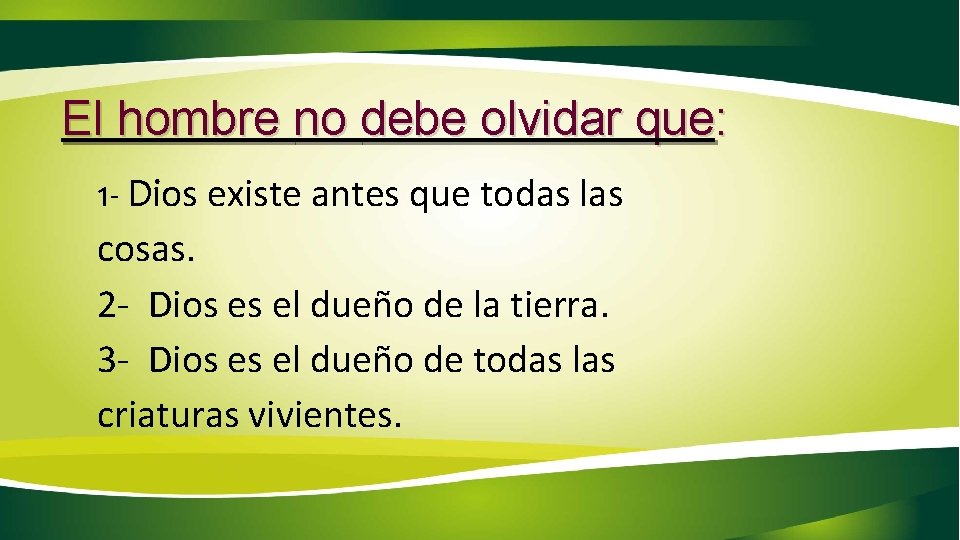 El hombre no debe olvidar que:

1- Dios existe antes que todas las cosas.
2- Dios es el dueño de la tierra.
3- Dios es el dueño de todas las criaturas vivientes.